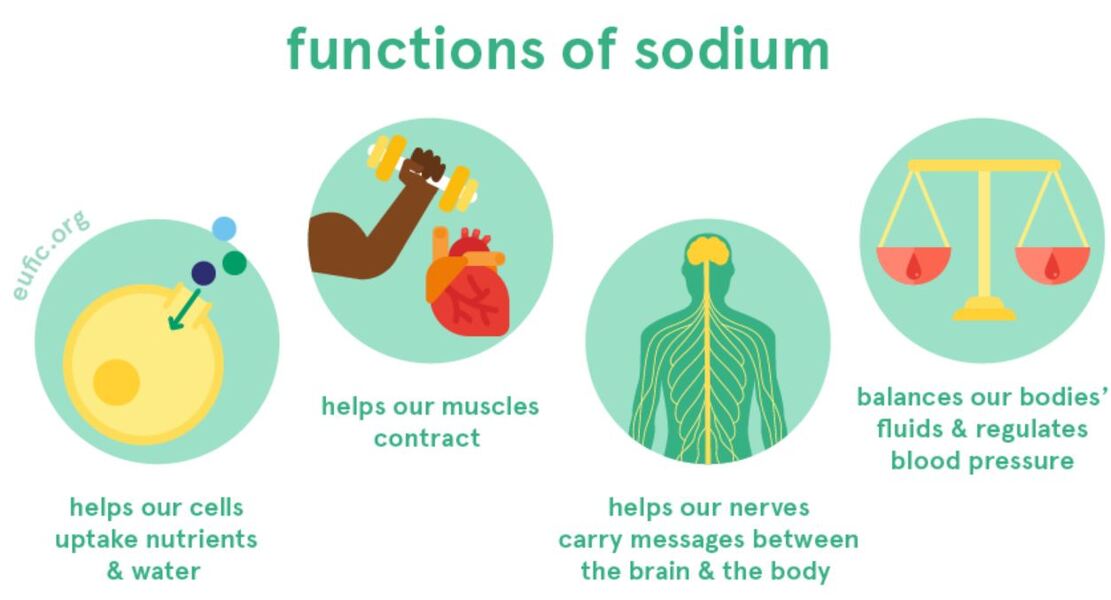 functions of sodium

eufic.org

helps our cells uptake nutrients & water

helps our muscles contract

helps our nerves carry messages between the brain & the body

balances our bodies' fluids & regulates blood pressure